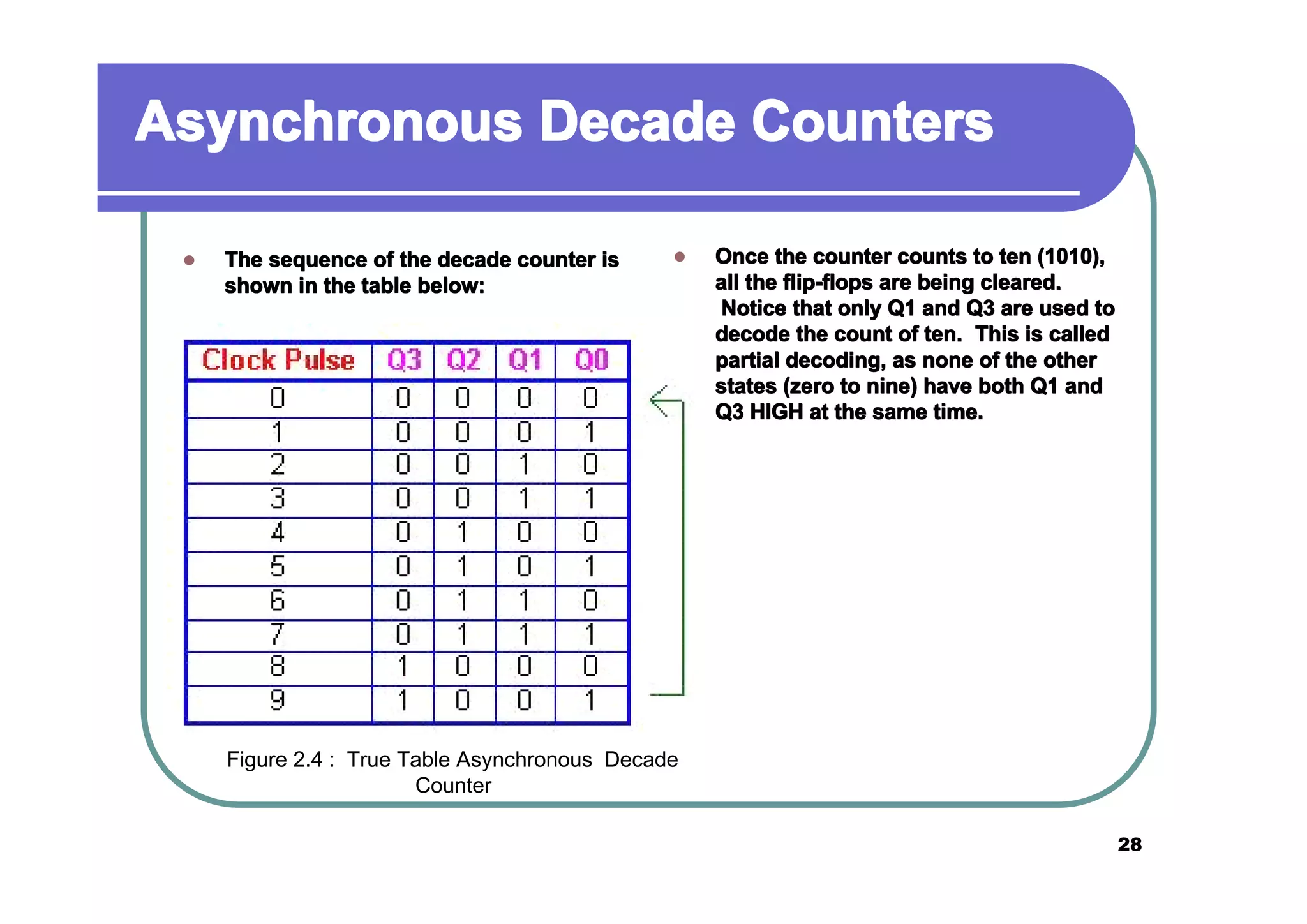 Asynchronous Decade Counters

The sequence of the decade counter is shown in the table below:

| Clock Pulse | Q3 | Q2 | Q1 | Q0 |
|---|---|---|---|---|
| 0 | 0 | 0 | 0 | 0 |
| 1 | 0 | 0 | 0 | 1 |
| 2 | 0 | 0 | 1 | 0 |
| 3 | 0 | 0 | 1 | 1 |
| 4 | 0 | 1 | 0 | 0 |
| 5 | 0 | 1 | 0 | 1 |
| 6 | 0 | 1 | 1 | 0 |
| 7 | 0 | 1 | 1 | 1 |
| 8 | 1 | 0 | 0 | 0 |
| 9 | 1 | 0 | 0 | 1 |

Figure 2.4 : True Table Asynchronous Decade Counter

Once the counter counts to ten (1010), all the flip-flops are being cleared. Notice that only Q1 and Q3 are used to decode the count of ten. This is called partial decoding, as none of the other states (zero to nine) have both Q1 and Q3 HIGH at the same time.

28